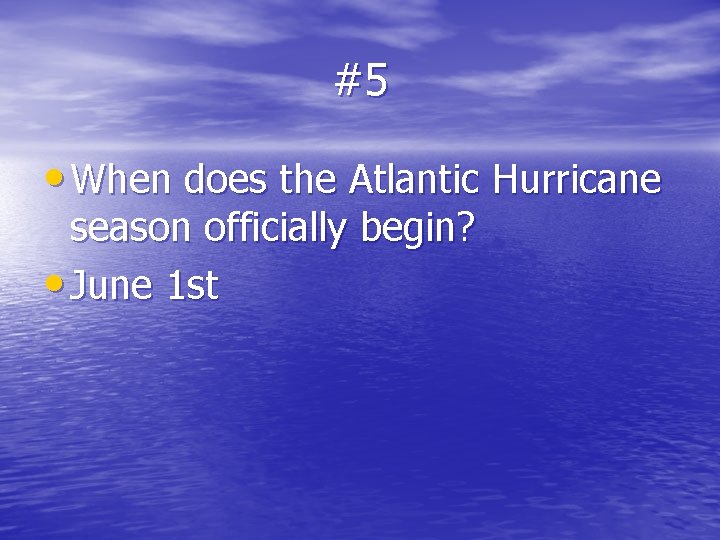 #5

• When does the Atlantic Hurricane season officially begin?

• June 1st